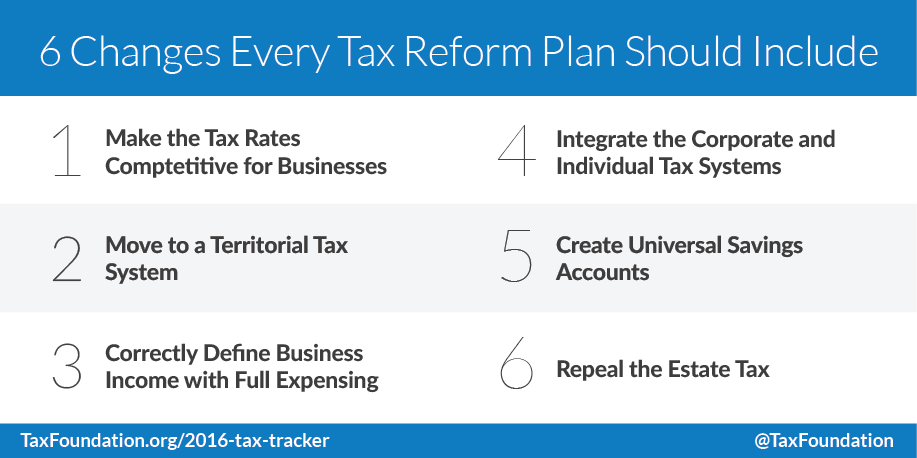 6 Changes Every Tax Reform Plan Should Include

1 Make the Tax Rates Comptetitive for Businesses

2 Move to a Territorial Tax System

3 Correctly Define Business Income with Full Expensing

4 Integrate the Corporate and Individual Tax Systems

5 Create Universal Savings Accounts

6 Repeal the Estate Tax

TaxFoundation.org/2016-tax-tracker

@TaxFoundation